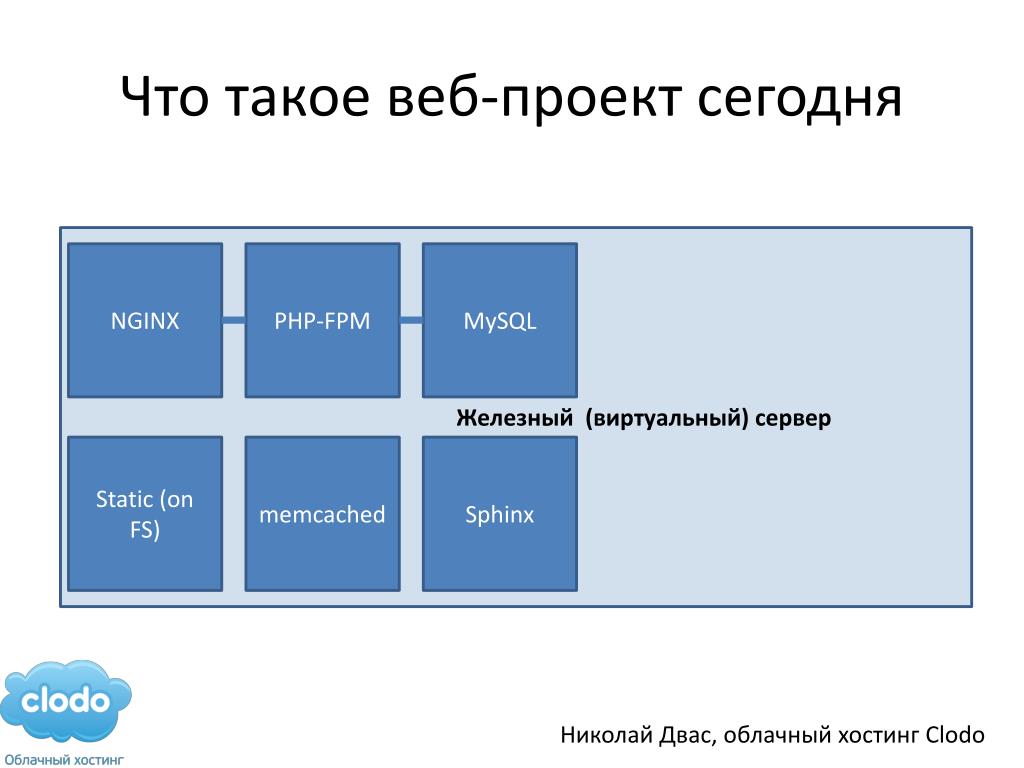 Что такое веб-проект сегодня

NGINX

PHP-FPM

MySQL

Железный (виртуальный) сервер

Static (on FS)

memcached

Sphinx

clodo
Облачный хостинг

Николай Двас, облачный хостинг Clodo